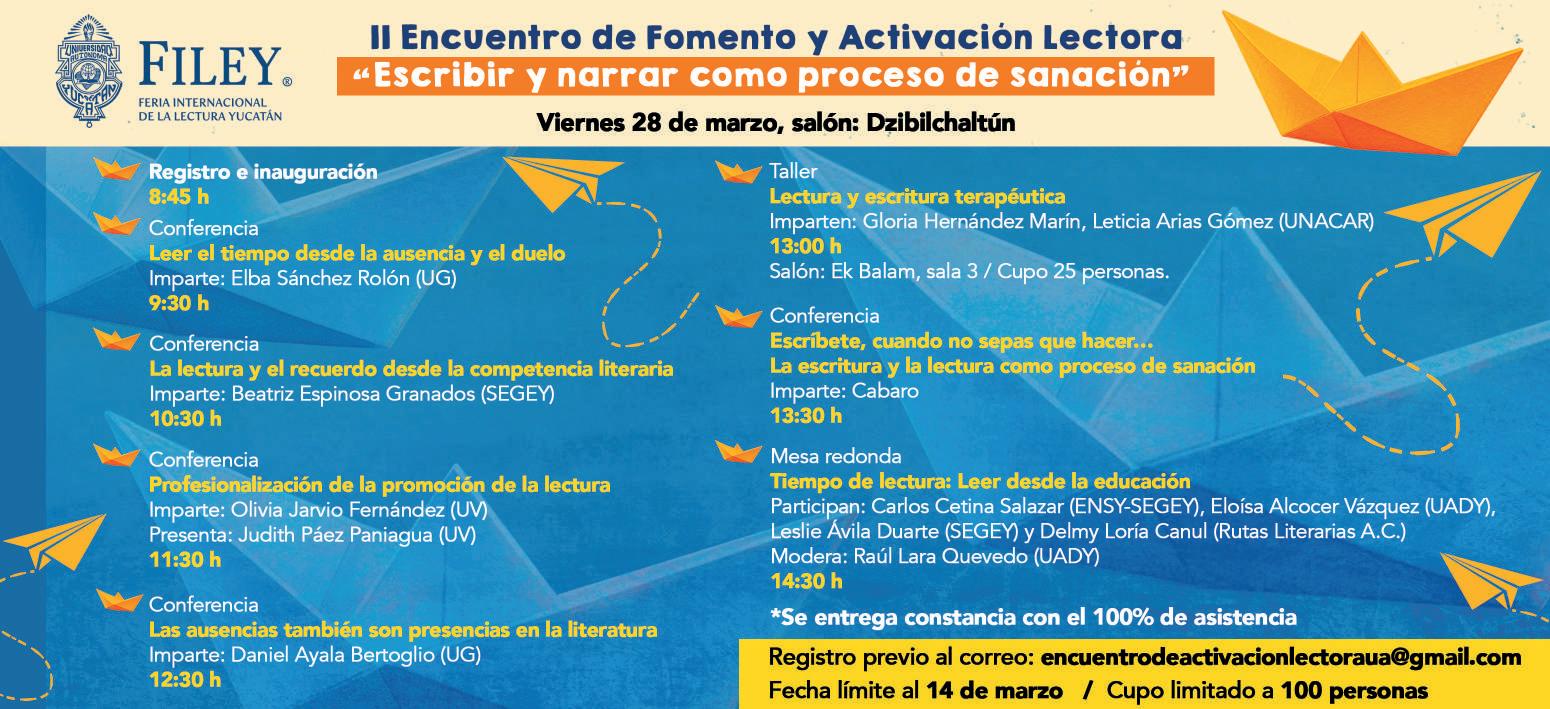 UNIVERSIDAD AUTÓNOMA DE YUCATÁN

FILEY®
FERIA INTERNACIONAL DE LA LECTURA YUCATÁN

II Encuentro de Fomento y Activación Lectora
"Escribir y narrar como proceso de sanación"

Viernes 28 de marzo, salón: Dzibilchaltún

Registro e inauguración
8:45 h

Conferencia
Leer el tiempo desde la ausencia y el duelo
Imparte: Elba Sánchez Rolón (UG)
9:30 h

Conferencia
La lectura y el recuerdo desde la competencia literaria
Imparte: Beatriz Espinosa Granados (SEGEY)
10:30 h

Conferencia
Profesionalización de la promoción de la lectura
Imparte: Olivia Jarvio Fernández (UV)
Presenta: Judith Páez Paniagua (UV)
11:30 h

Conferencia
Las ausencias también son presencias en la literatura
Imparte: Daniel Ayala Bertoglio (UG)
12:30 h

Taller
Lectura y escritura terapéutica
Imparten: Gloria Hernández Marín, Leticia Arias Gómez (UNACAR)
13:00 h
Salón: Ek Balam, sala 3 / Cupo 25 personas.

Conferencia
Escríbete, cuando no sepas que hacer...
La escritura y la lectura como proceso de sanación
Imparte: Cabaro
13:30 h

Mesa redonda
Tiempo de lectura: Leer desde la educación
Participan: Carlos Cetina Salazar (ENSY-SEGEY), Eloísa Alcocer Vázquez (UADY), Leslie Ávila Duarte (SEGEY) y Delmy Loría Canul (Rutas Literarias A.C.)
Modera: Raúl Lara Quevedo (UADY)
14:30 h

*Se entrega constancia con el 100% de asistencia

Registro previo al correo: encuentrodeactivacionlectoraua@gmail.com
Fecha límite al 14 de marzo / Cupo limitado a 100 personas